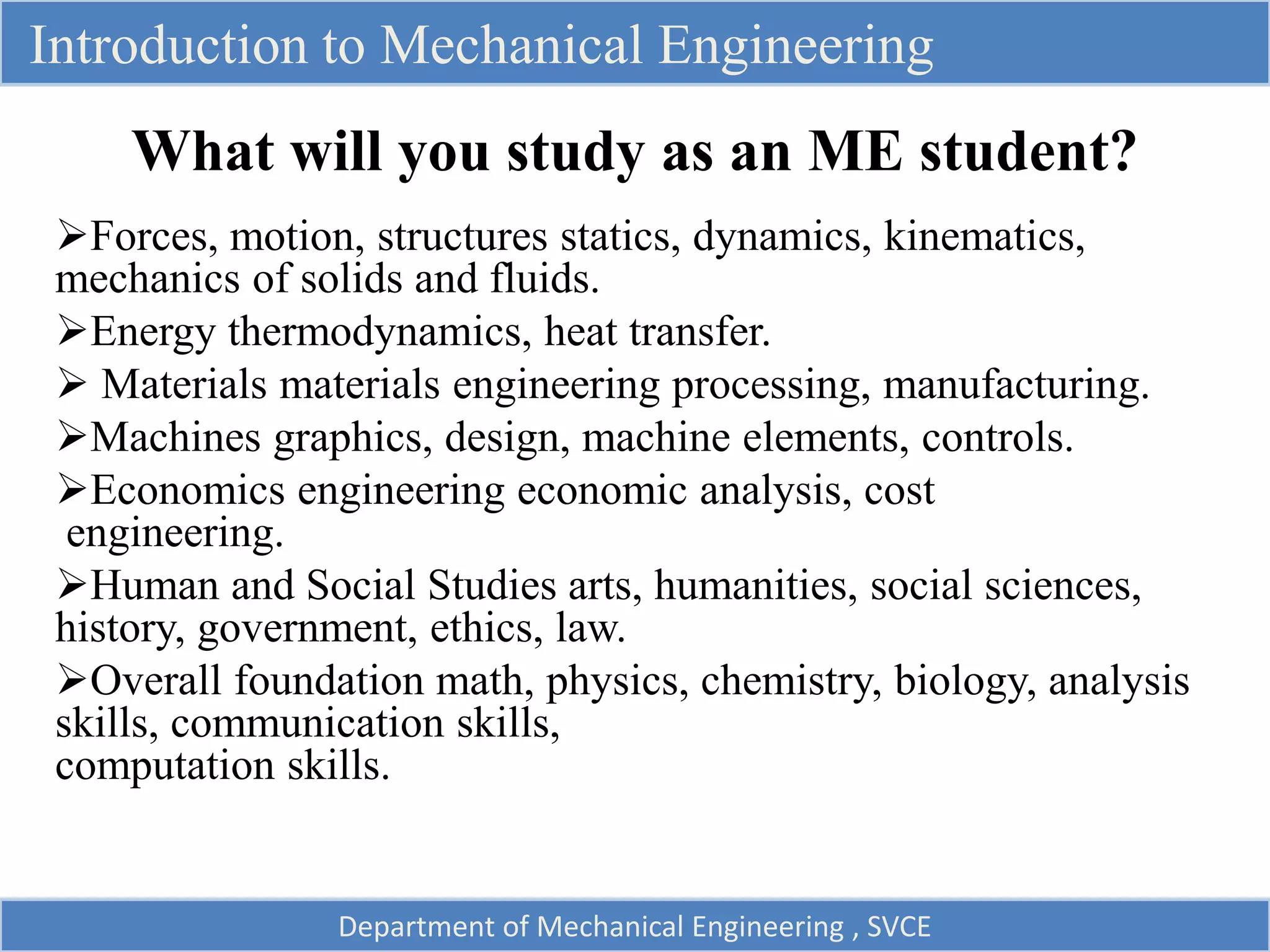 Introduction to Mechanical Engineering

What will you study as an ME student?

➢Forces, motion, structures statics, dynamics, kinematics, mechanics of solids and fluids.

➢Energy thermodynamics, heat transfer.

➢ Materials materials engineering processing, manufacturing.

➢Machines graphics, design, machine elements, controls.

➢Economics engineering economic analysis, cost engineering.

➢Human and Social Studies arts, humanities, social sciences, history, government, ethics, law.

➢Overall foundation math, physics, chemistry, biology, analysis skills, communication skills, computation skills.

Department of Mechanical Engineering , SVCE